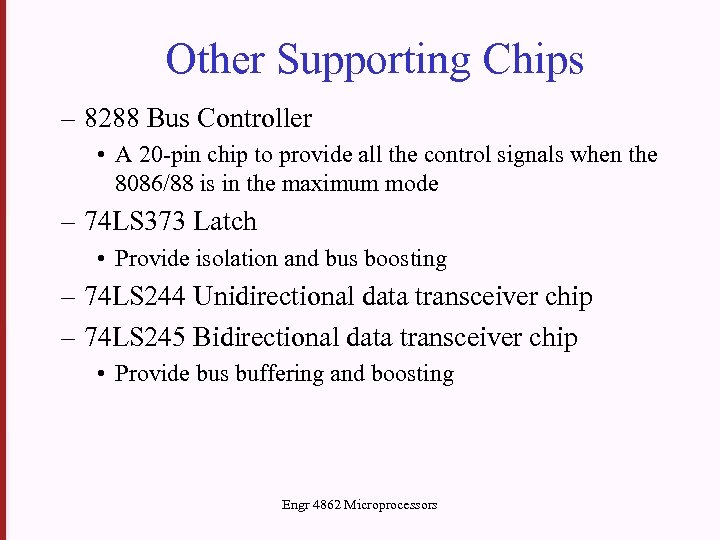 Other Supporting Chips

– 8288 Bus Controller

• A 20-pin chip to provide all the control signals when the 8086/88 is in the maximum mode

– 74LS373 Latch

• Provide isolation and bus boosting

– 74LS244 Unidirectional data transceiver chip

– 74LS245 Bidirectional data transceiver chip

• Provide bus buffering and boosting

Engr 4862 Microprocessors